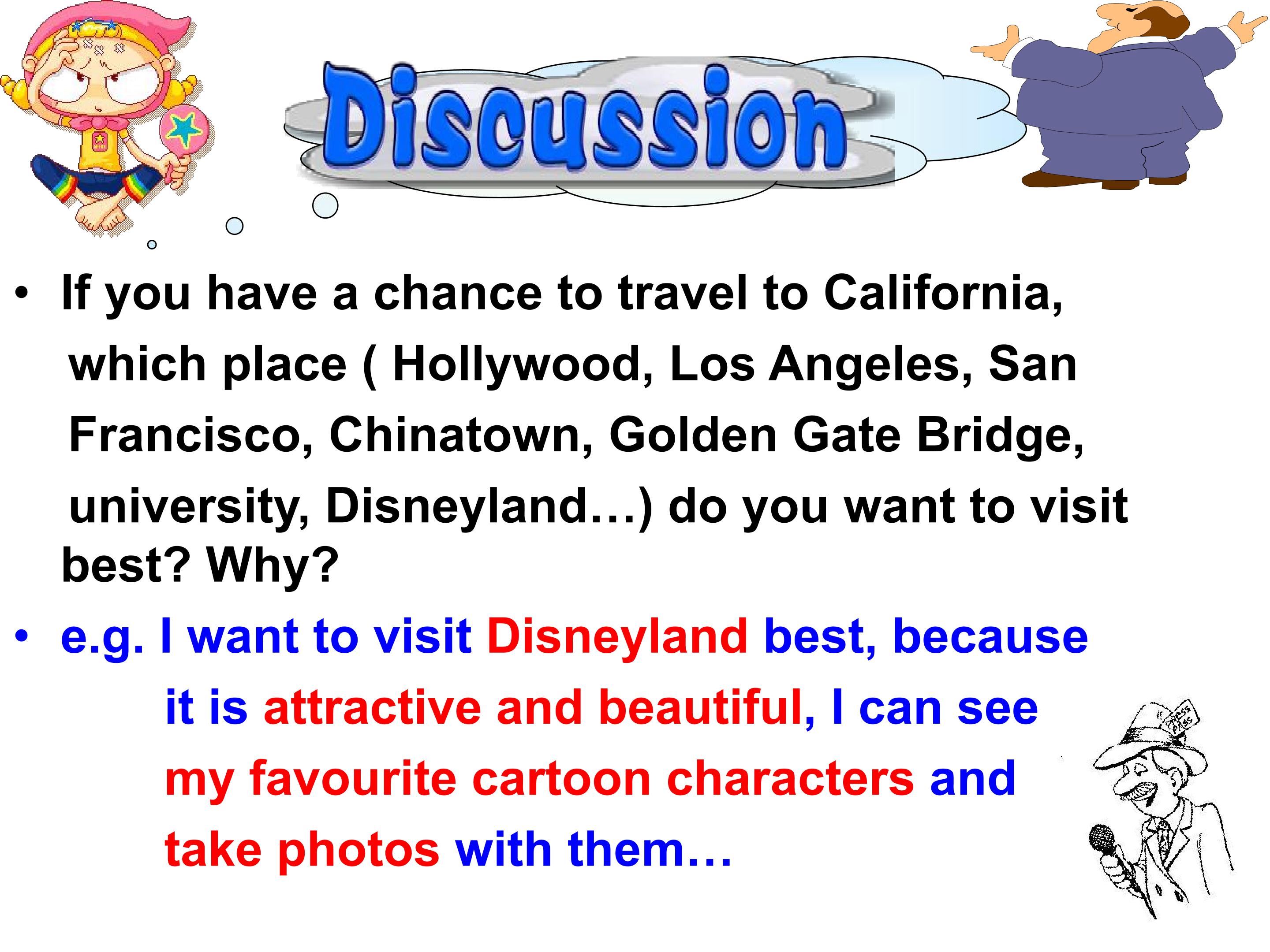 Discussion

• If you have a chance to travel to California, which place ( Hollywood, Los Angeles, San Francisco, Chinatown, Golden Gate Bridge, university, Disneyland…) do you want to visit best? Why?

• e.g. I want to visit Disneyland best, because it is attractive and beautiful, I can see my favourite cartoon characters and take photos with them…